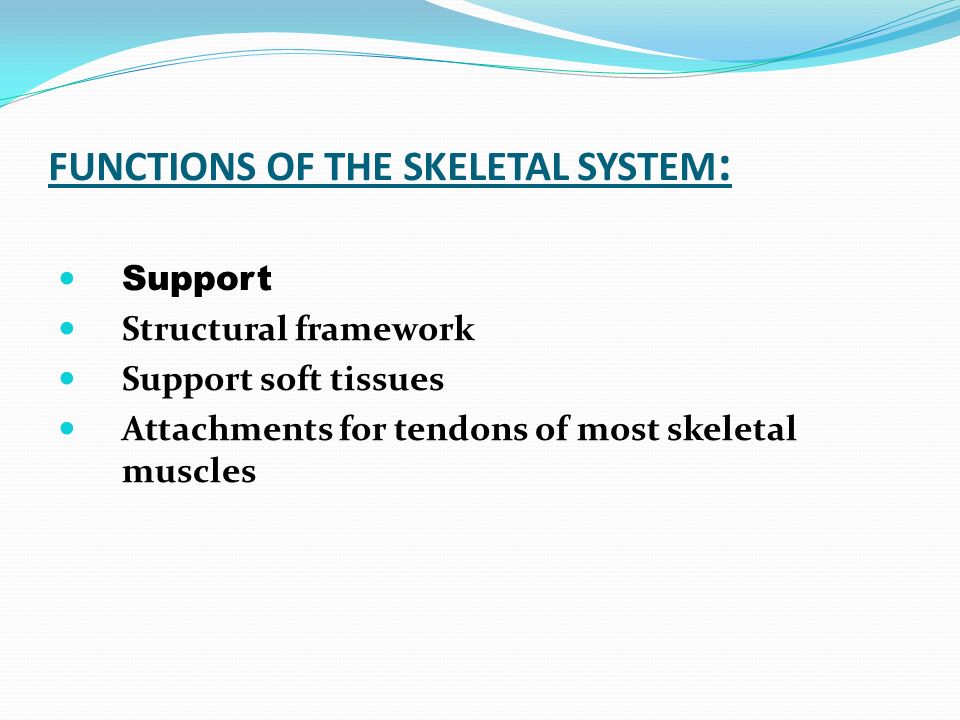 FUNCTIONS OF THE SKELETAL SYSTEM:

- Support
- Structural framework
- Support soft tissues
- Attachments for tendons of most skeletal muscles